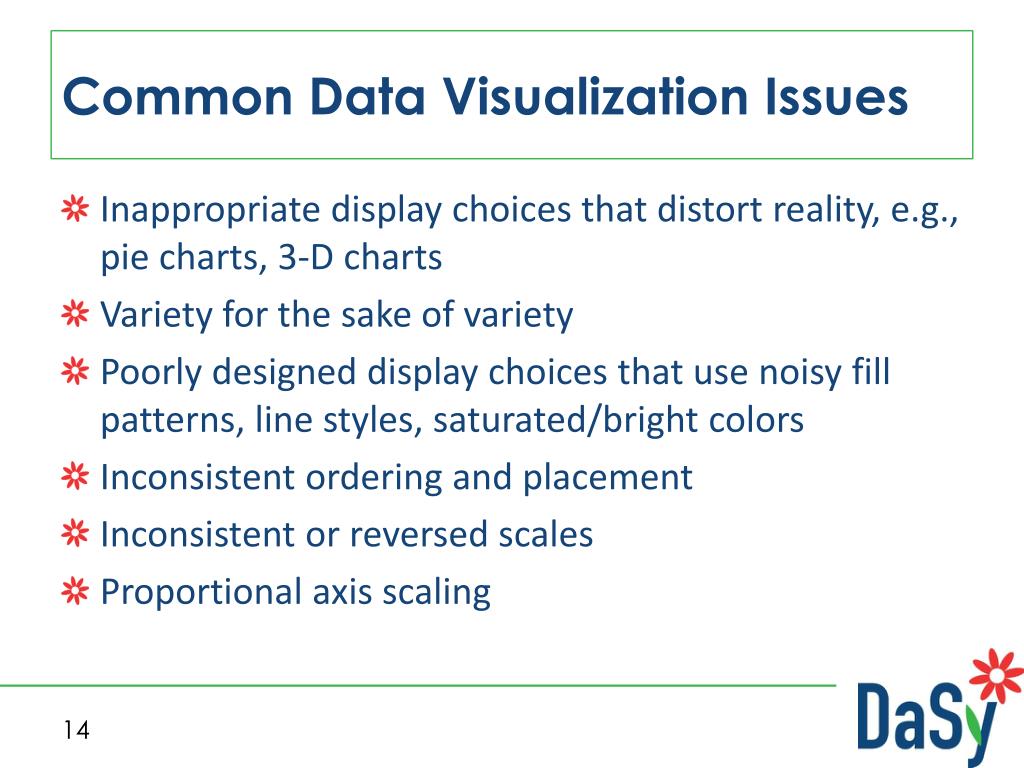 Common Data Visualization Issues

Inappropriate display choices that distort reality, e.g., pie charts, 3-D charts

Variety for the sake of variety

Poorly designed display choices that use noisy fill patterns, line styles, saturated/bright colors

Inconsistent ordering and placement

Inconsistent or reversed scales

Proportional axis scaling

14

DaSy